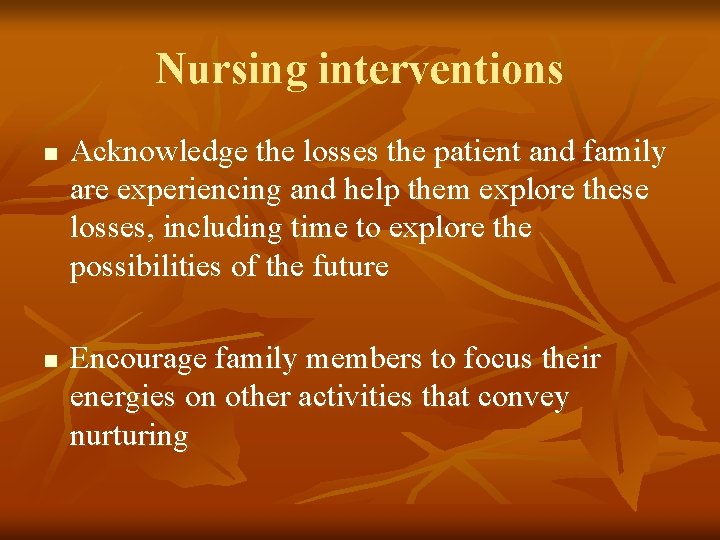 Nursing interventions

• Acknowledge the losses the patient and family are experiencing and help them explore these losses, including time to explore the possibilities of the future

• Encourage family members to focus their energies on other activities that convey nurturing